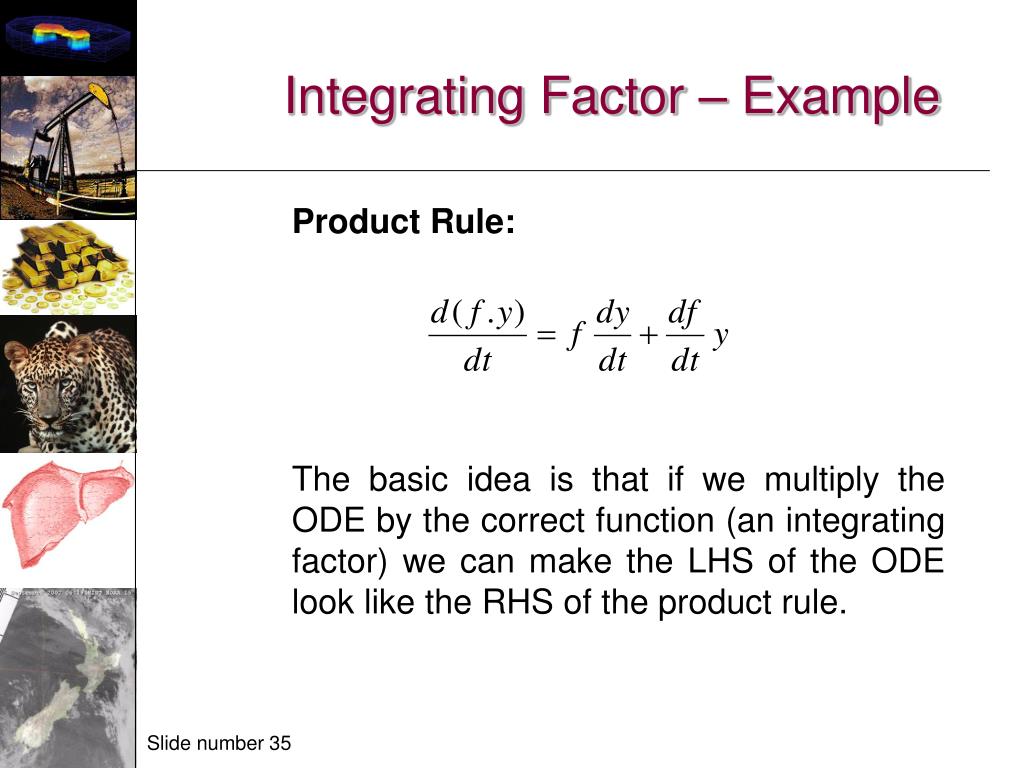 Integrating Factor – Example

Product Rule:

$\frac{d(f.y)}{dt} = f\frac{dy}{dt} + \frac{df}{dt}y$

The basic idea is that if we multiply the ODE by the correct function (an integrating factor) we can make the LHS of the ODE look like the RHS of the product rule.

Slide number 35